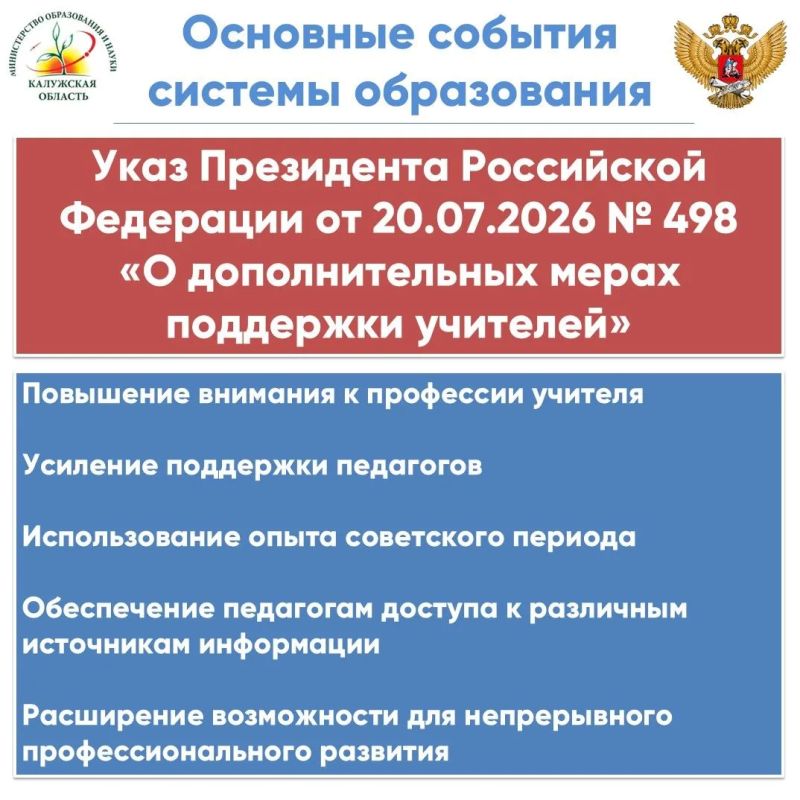 МИНИСТЕРСТВО ОБРАЗОВАНИЯ И НАУКИ
КАЛУЖСКАЯ ОБЛАСТЬ

Основные события системы образования

Указ Президента Российской Федерации от 20.07.2026 № 498 «О дополнительных мерах поддержки учителей»

Повышение внимания к профессии учителя

Усиление поддержки педагогов

Использование опыта советского периода

Обеспечение педагогам доступа к различным источникам информации

Расширение возможности для непрерывного профессионального развития